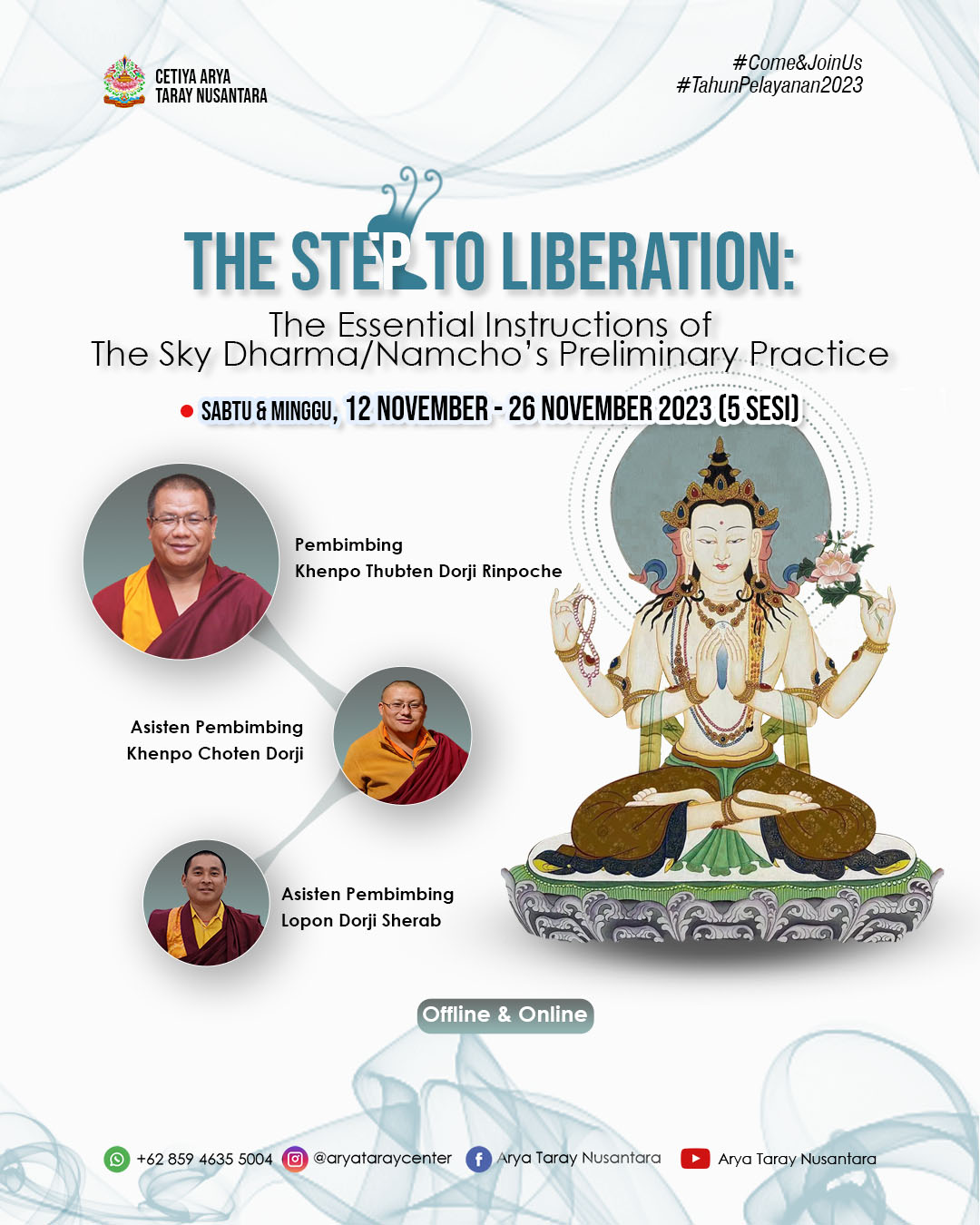 CETIYA ARYA TARAY NUSANTARA

#Come&JoinUs
#TahunPelayanan2023

THE STEP TO LIBERATION:
The Essential Instructions of
The Sky Dharma/Namcho's Preliminary Practice

SABTU & MINGGU, 12 NOVEMBER - 26 NOVEMBER 2023 (5 SESI)

Pembimbing
Khenpo Thubten Dorji Rinpoche

Asisten Pembimbing
Khenpo Choten Dorji

Asisten Pembimbing
Lopon Dorji Sherab

Offline & Online

+62 859 4635 5004 @aryataraycenter Arya Taray Nusantara Arya Taray Nusantara